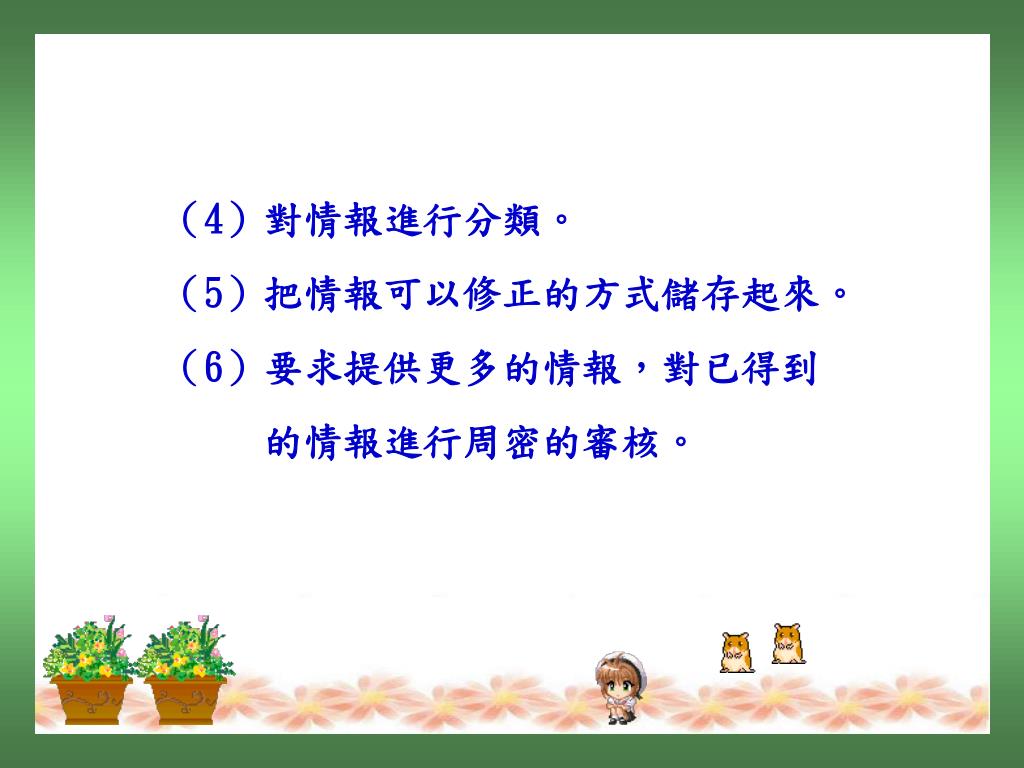 (4) 對情報進行分類。

(5) 把情報可以修正的方式儲存起來。

(6) 要求提供更多的情報，對已得到的情報進行周密的審核。